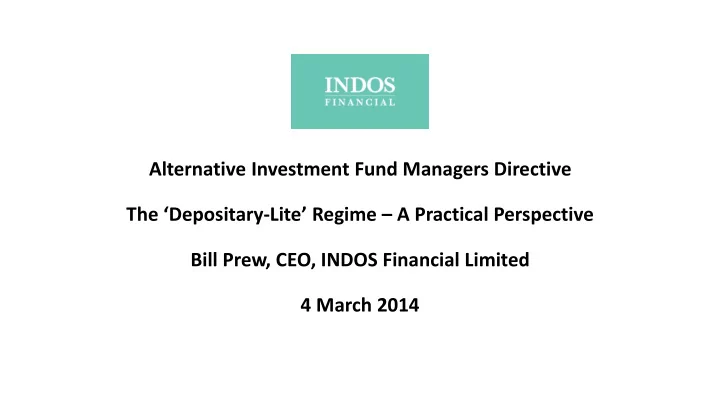 INDOS
FINANCIAL

Alternative Investment Fund Managers Directive

The ‘Depositary-Lite’ Regime – A Practical Perspective

Bill Prew, CEO, INDOS Financial Limited

4 March 2014